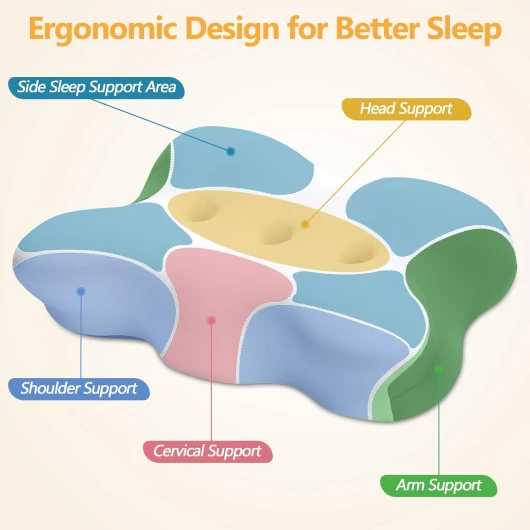 Ergonomic Design for Better Sleep

Side Sleep Support Area

Head Support

Shoulder Support

Cervical Support

Arm Support